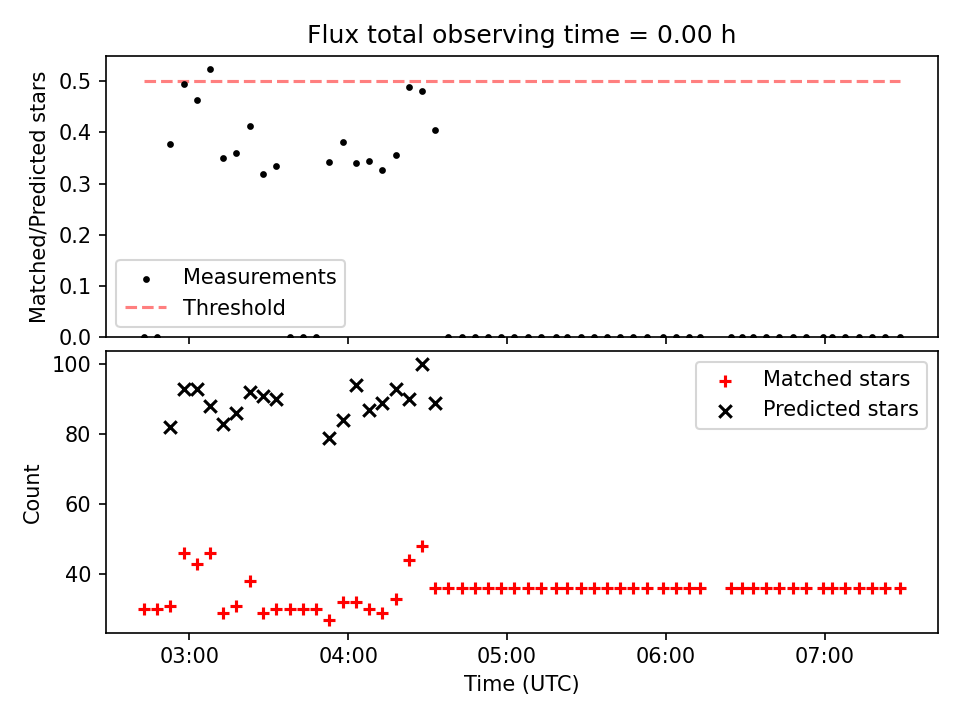 Flux total observing time = 0.00 h

Matched/Predicted stars

0.5
0.4
0.3
0.2
0.1
0.0

Measurements
Threshold

Count

100
80
60
40

Matched stars
Predicted stars

03:00
04:00
05:00
06:00
07:00

Time (UTC)